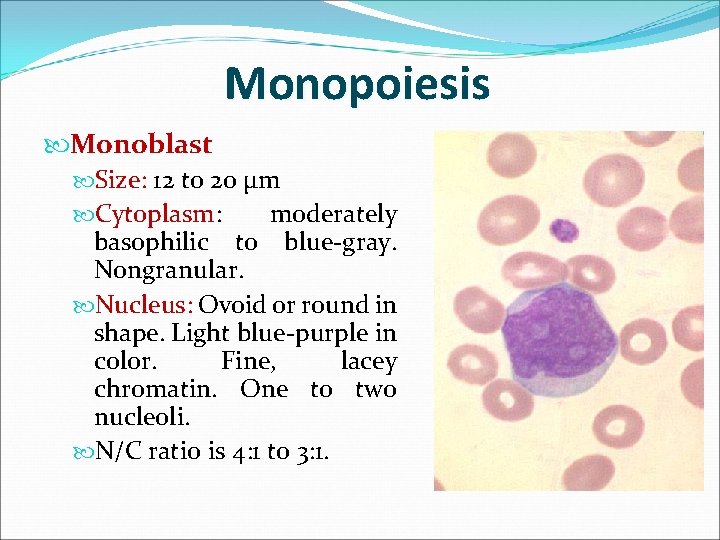 Monopoiesis

Monoblast

Size: 12 to 20 µm

Cytoplasm: moderately basophilic to blue-gray. Nongranular.

Nucleus: Ovoid or round in shape. Light blue-purple in color. Fine, lacey chromatin. One to two nucleoli.

N/C ratio is 4:1 to 3:1.